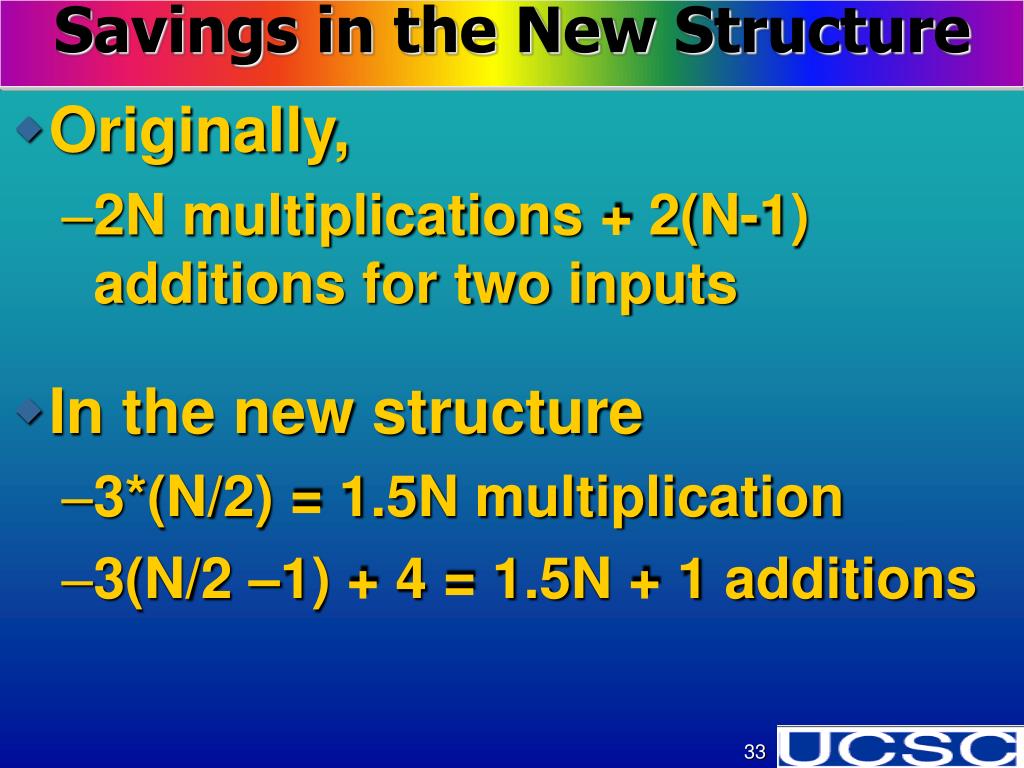 Savings in the New Structure

Originally,

–2N multiplications + 2(N-1) additions for two inputs

In the new structure

–3*(N/2) = 1.5N multiplication

–3(N/2 –1) + 4 = 1.5N + 1 additions

33

UCSC